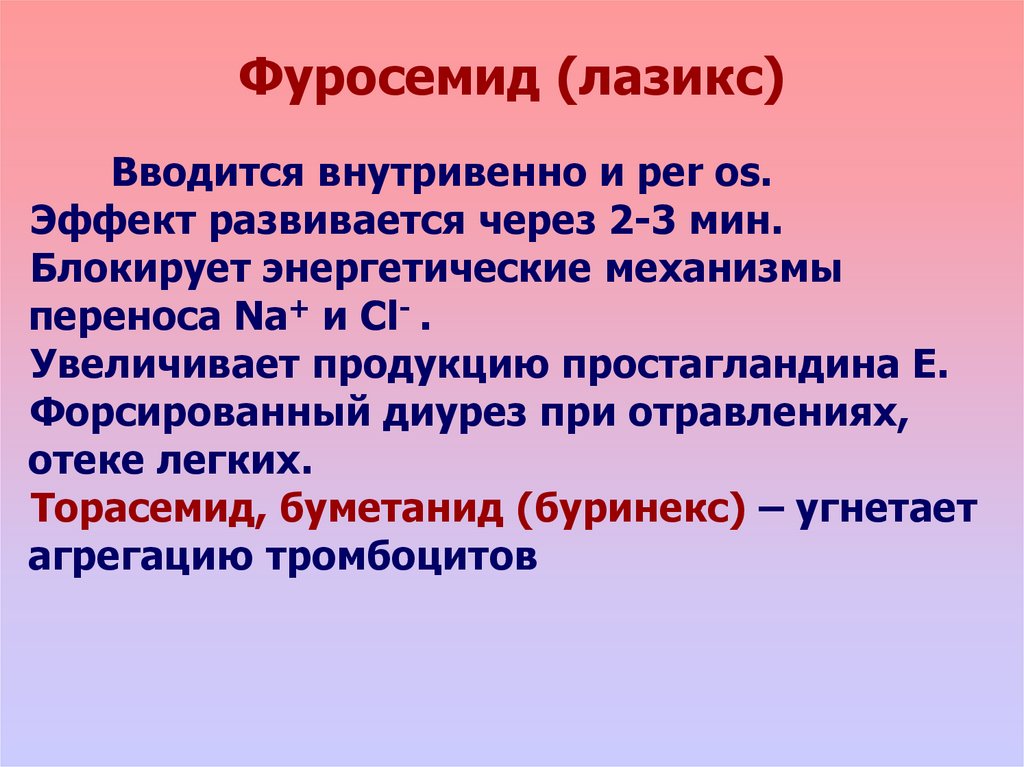 Фуросемид (лазикс)

Вводится внутривенно и per os.
Эффект развивается через 2-3 мин.
Блокирует энергетические механизмы переноса $Na^+$ и $Cl^-$ .
Увеличивает продукцию простагландина Е.
Форсированный диурез при отравлениях, отеке легких.
Торасемид, буметанид (буринекс) – угнетает агрегацию тромбоцитов